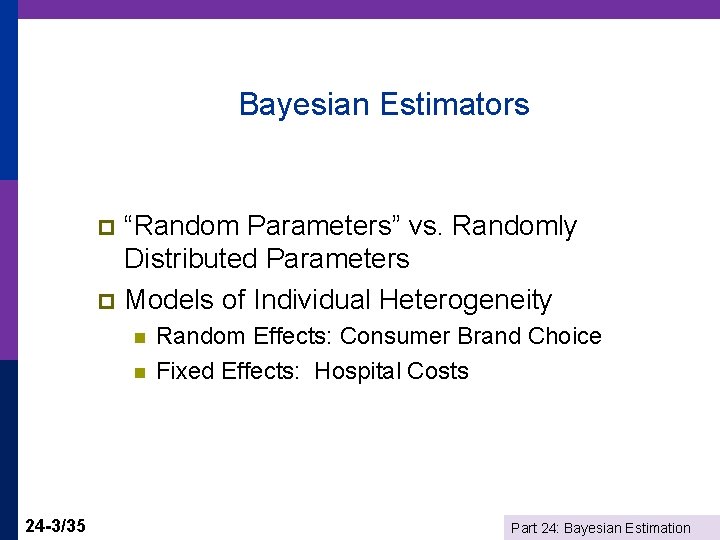 Bayesian Estimators

“Random Parameters” vs. Randomly Distributed Parameters

Models of Individual Heterogeneity

Random Effects: Consumer Brand Choice

Fixed Effects:  Hospital Costs

24-3/35

Part 24: Bayesian Estimation